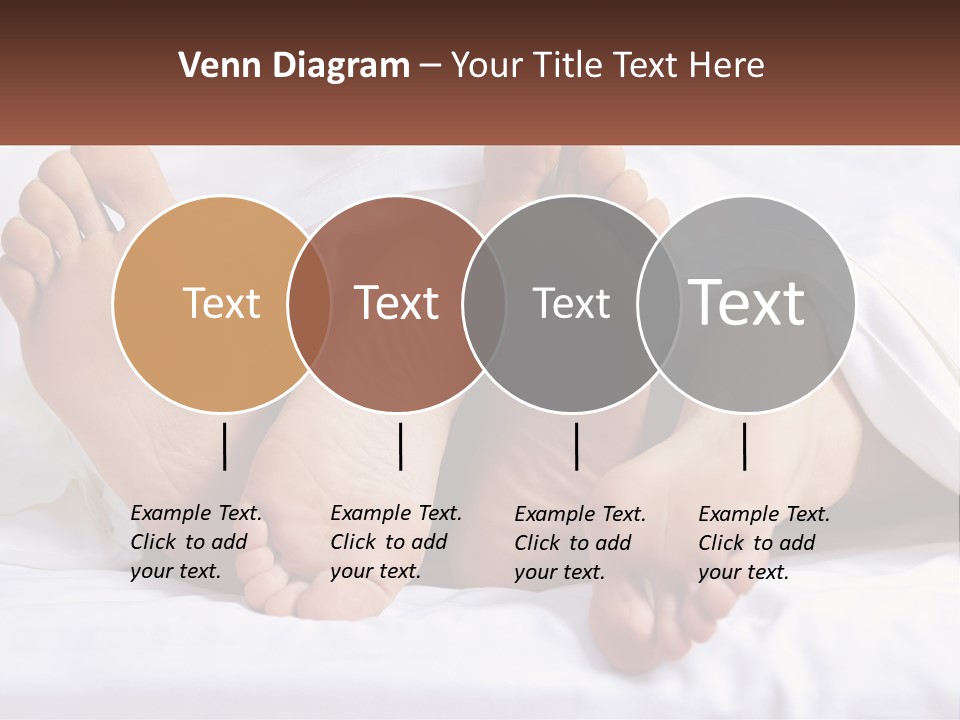 Venn Diagram – Your Title Text Here

Text

Text

Text

Text

Example Text. Click to add your text.

Example Text. Click to add your text.

Example Text. Click to add your text.

Example Text. Click to add your text.